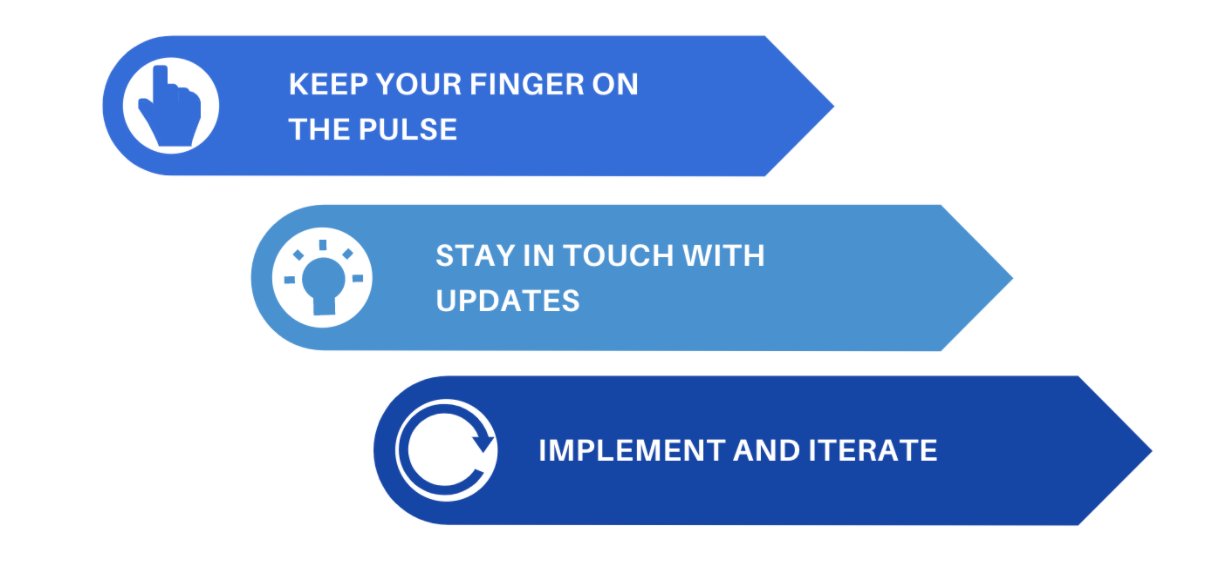 KEEP YOUR FINGER ON THE PULSE

STAY IN TOUCH WITH UPDATES

IMPLEMENT AND ITERATE